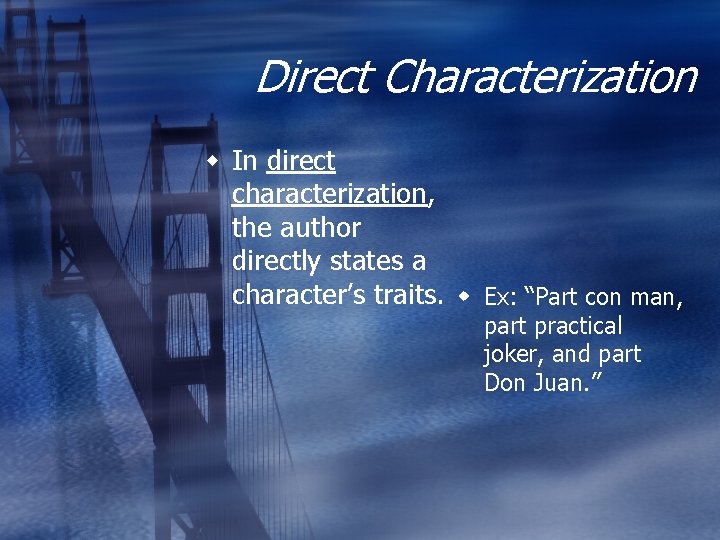 Direct Characterization

In direct characterization, the author directly states a character’s traits.

Ex: “Part con man, part practical joker, and part Don Juan.”